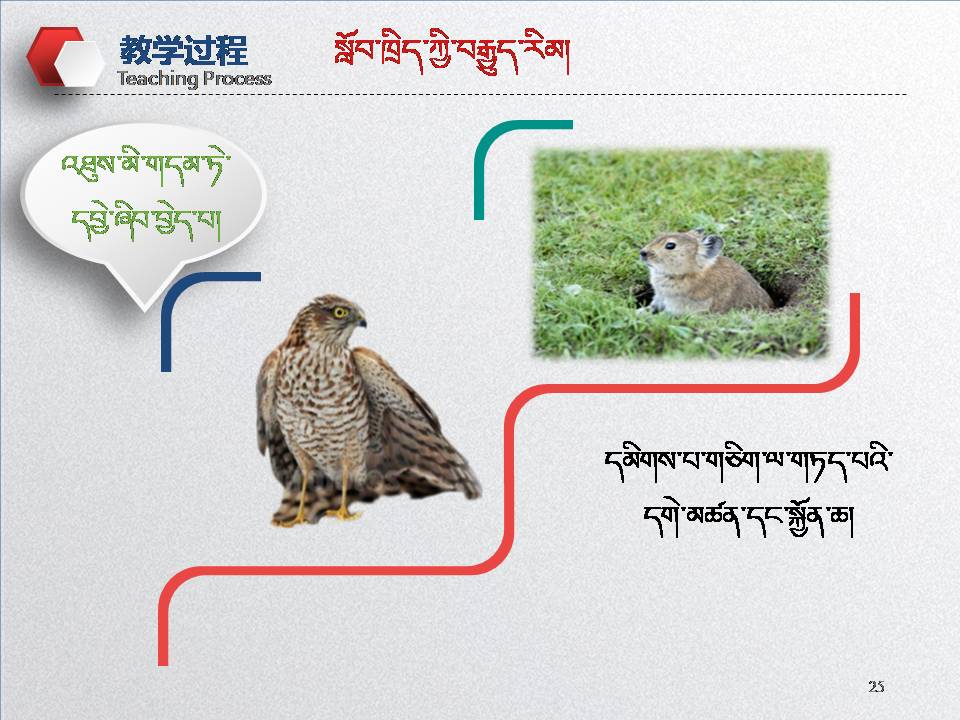 教学过程
Teaching Process

སློབ་ཁྲིད་ཀྱི་བརྒྱུད་རིམ།

འཕྲུལ་མི་གདམ་ཏེ་
དབྱེ་ཞིབ་བྱེད་པ།

དམིགས་པ་གཅིག་ལ་གཏད་པའི་
དགེ་མཚན་དང་སྐྱོན་ཆ།

25